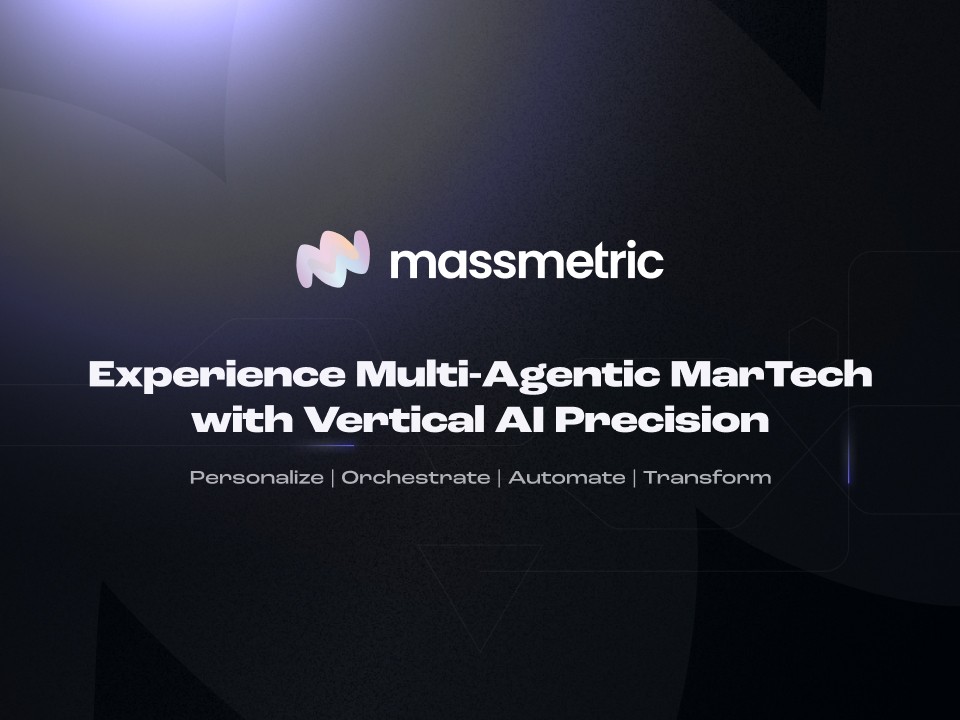 massmetric

Experience Multi-Agentic MarTech with Vertical AI Precision

Personalize | Orchestrate | Automate | Transform